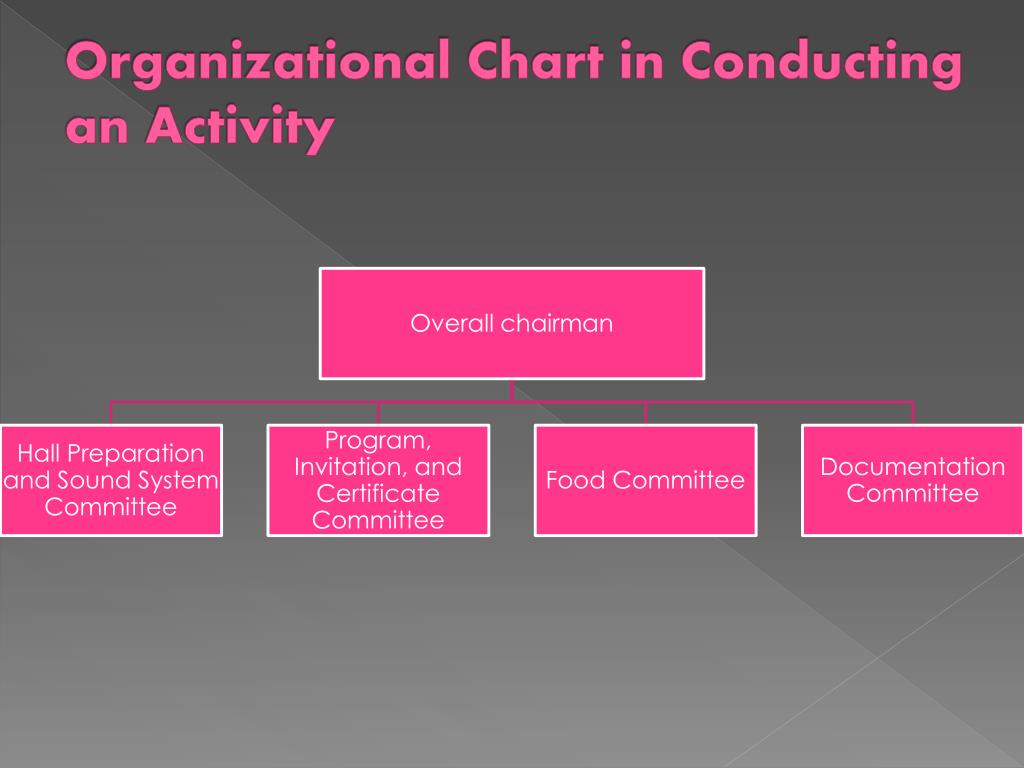 Organizational Chart in Conducting an Activity

Overall chairman

Hall Preparation and Sound System Committee

Program, Invitation, and Certificate Committee

Food Committee

Documentation Committee